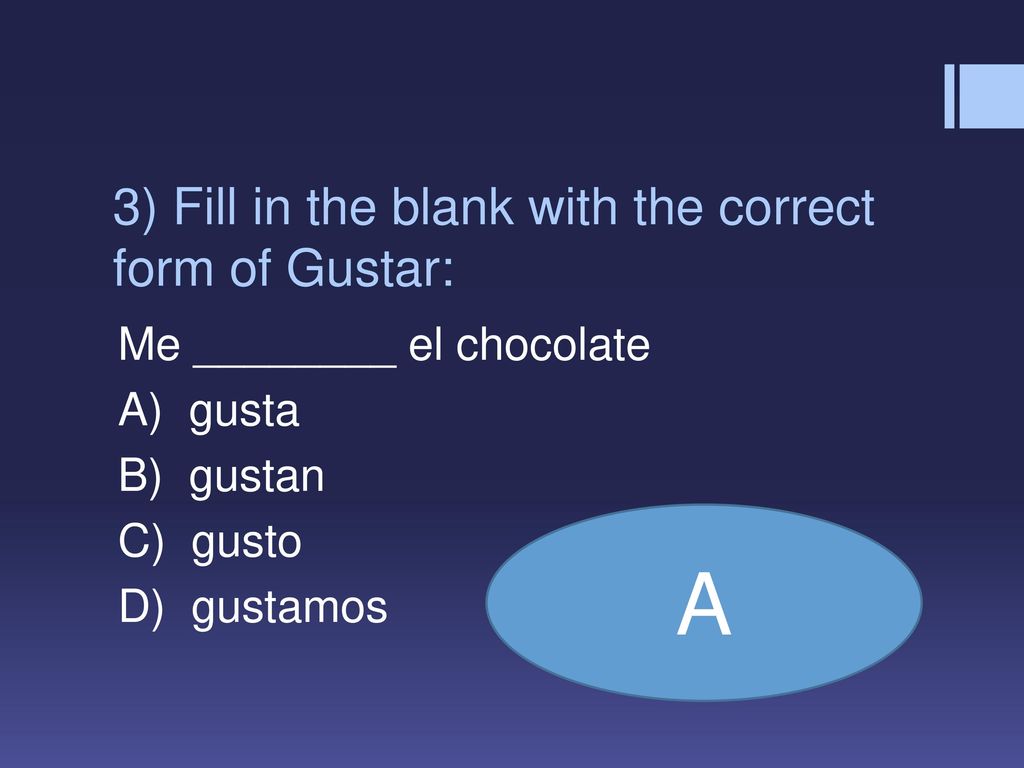 3) Fill in the blank with the correct form of Gustar:

Me ________ el chocolate

A) gusta

B) gustan

C) gusto

D) gustamos

A